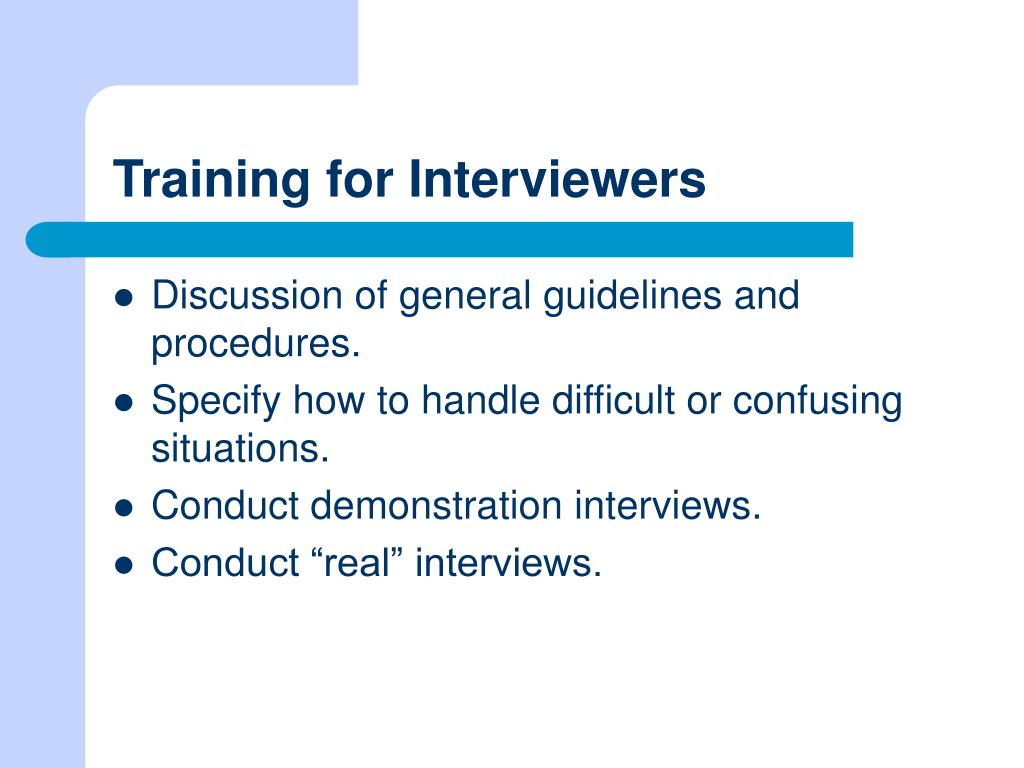 Training for Interviewers

- Discussion of general guidelines and procedures.
- Specify how to handle difficult or confusing situations.
- Conduct demonstration interviews.
- Conduct “real” interviews.